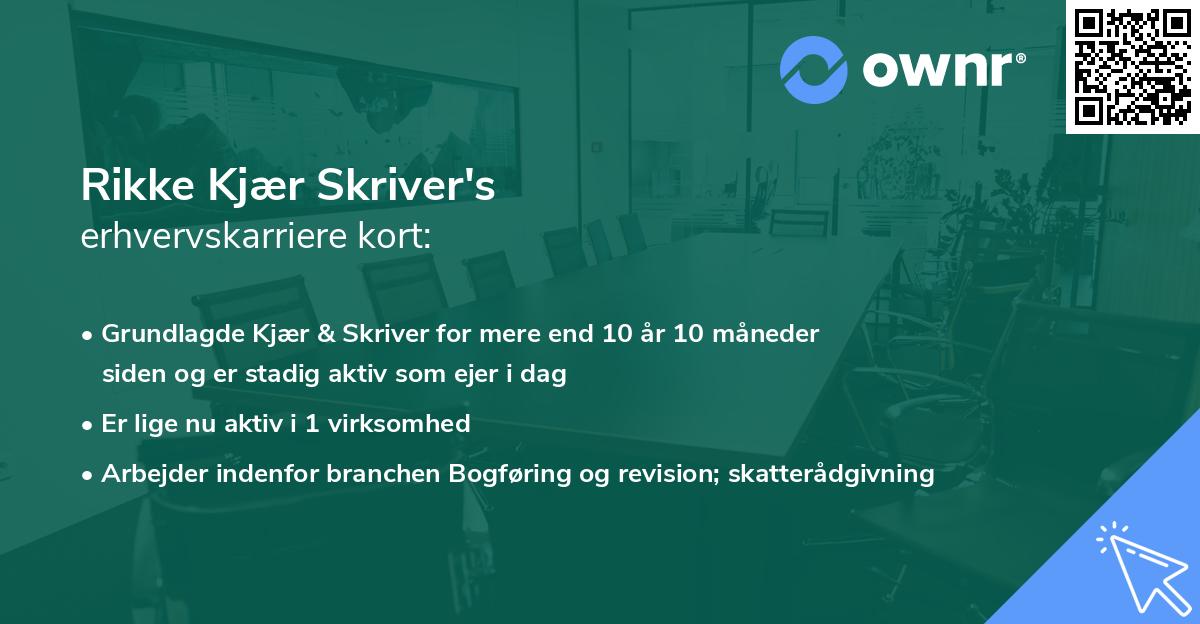 ownr®

Rikke Kjær Skriver's
erhvervskarriere kort:

• Grundlagde Kjær & Skriver for mere end 10 år 10 måneder siden og er stadig aktiv som ejer i dag

• Er lige nu aktiv i 1 virksomhed

• Arbejder indenfor branchen Bogføring og revision; skatterådgivning